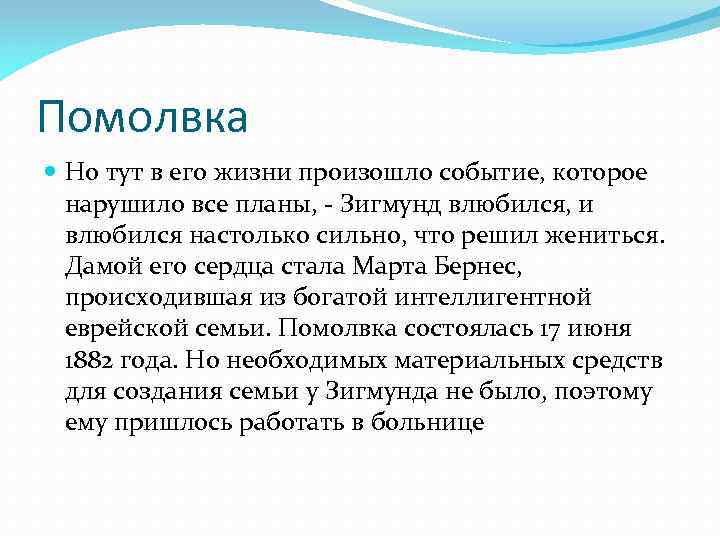 Помолвка

Но тут в его жизни произошло событие, которое нарушило все планы, - Зигмунд влюбился, и влюбился настолько сильно, что решил жениться. Дамой его сердца стала Марта Бернес, происходившая из богатой интеллигентной еврейской семьи. Помолвка состоялась 17 июня 1882 года. Но необходимых материальных средств для создания семьи у Зигмунда не было, поэтому ему пришлось работать в больнице